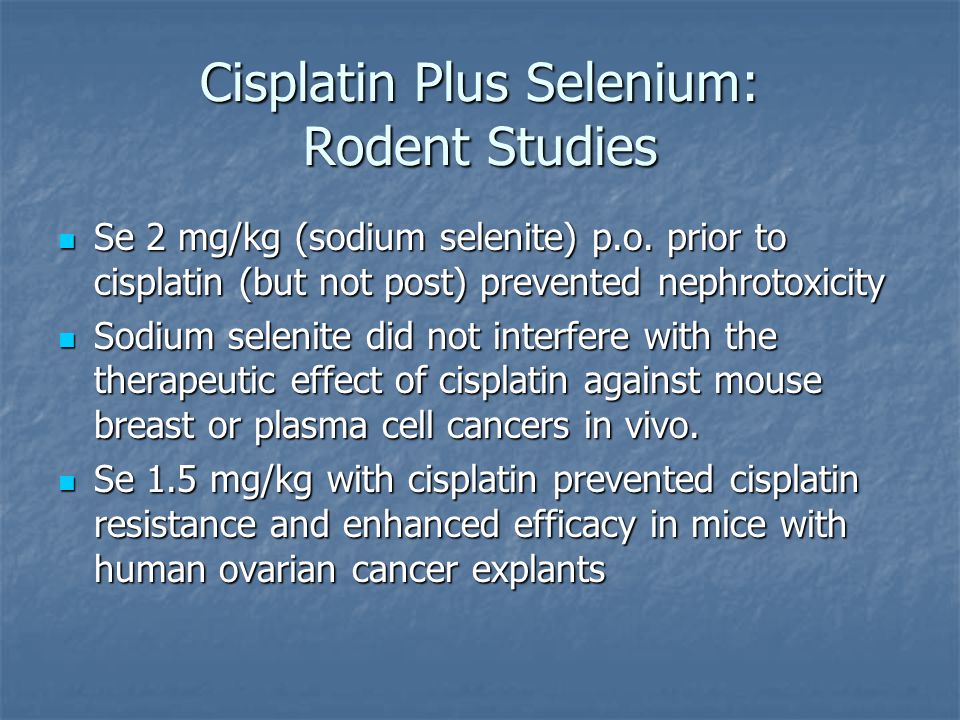 Cisplatin Plus Selenium: Rodent Studies

- Se 2 mg/kg (sodium selenite) p.o. prior to cisplatin (but not post) prevented nephrotoxicity
- Sodium selenite did not interfere with the therapeutic effect of cisplatin against mouse breast or plasma cell cancers in vivo.
- Se 1.5 mg/kg with cisplatin prevented cisplatin resistance and enhanced efficacy in mice with human ovarian cancer explants